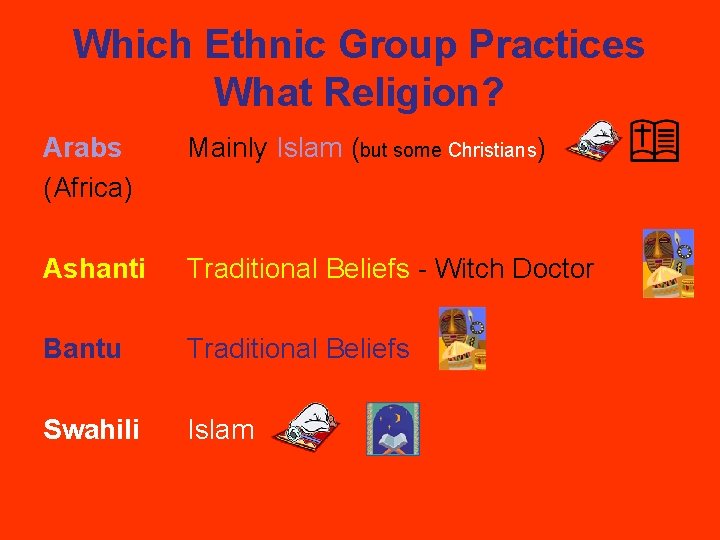 Which Ethnic Group Practices What Religion?

Arabs (Africa) Mainly Islam (but some Christians)

Ashanti Traditional Beliefs - Witch Doctor

Bantu Traditional Beliefs

Swahili Islam